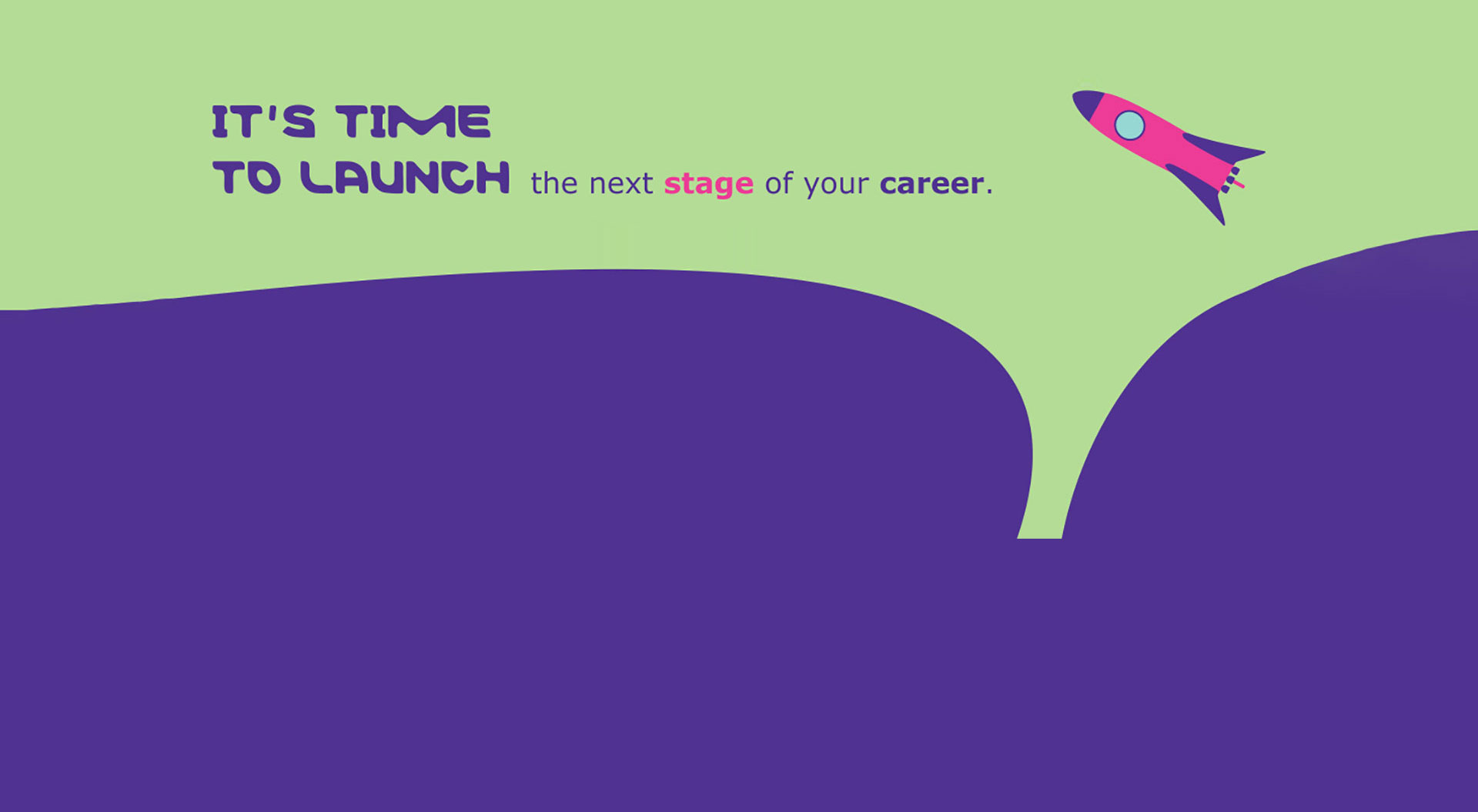 IT'S TIME
TO LAUNCH the next stage of your career.